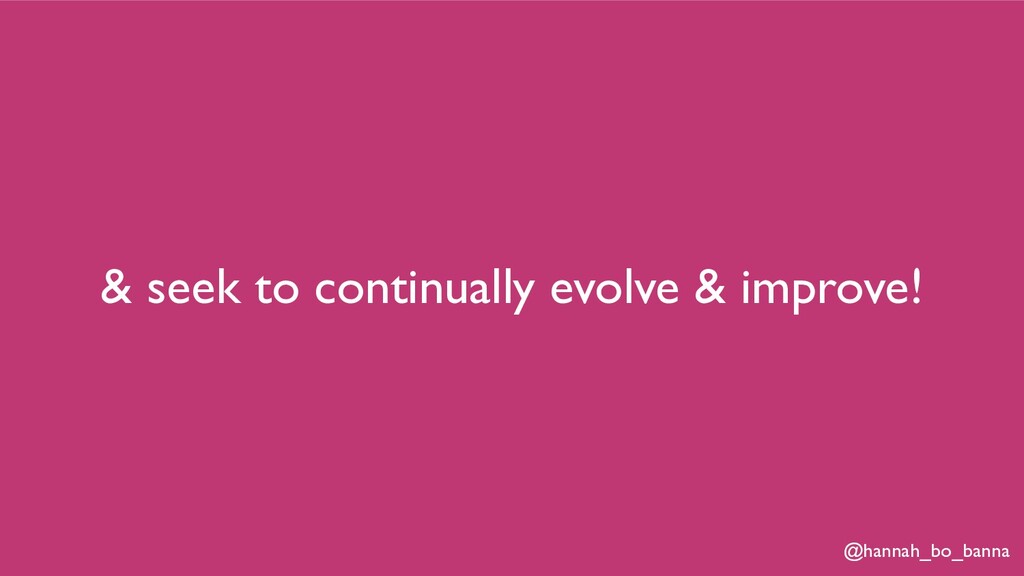 & seek to continually evolve & improve!

@hannah_bo_banna